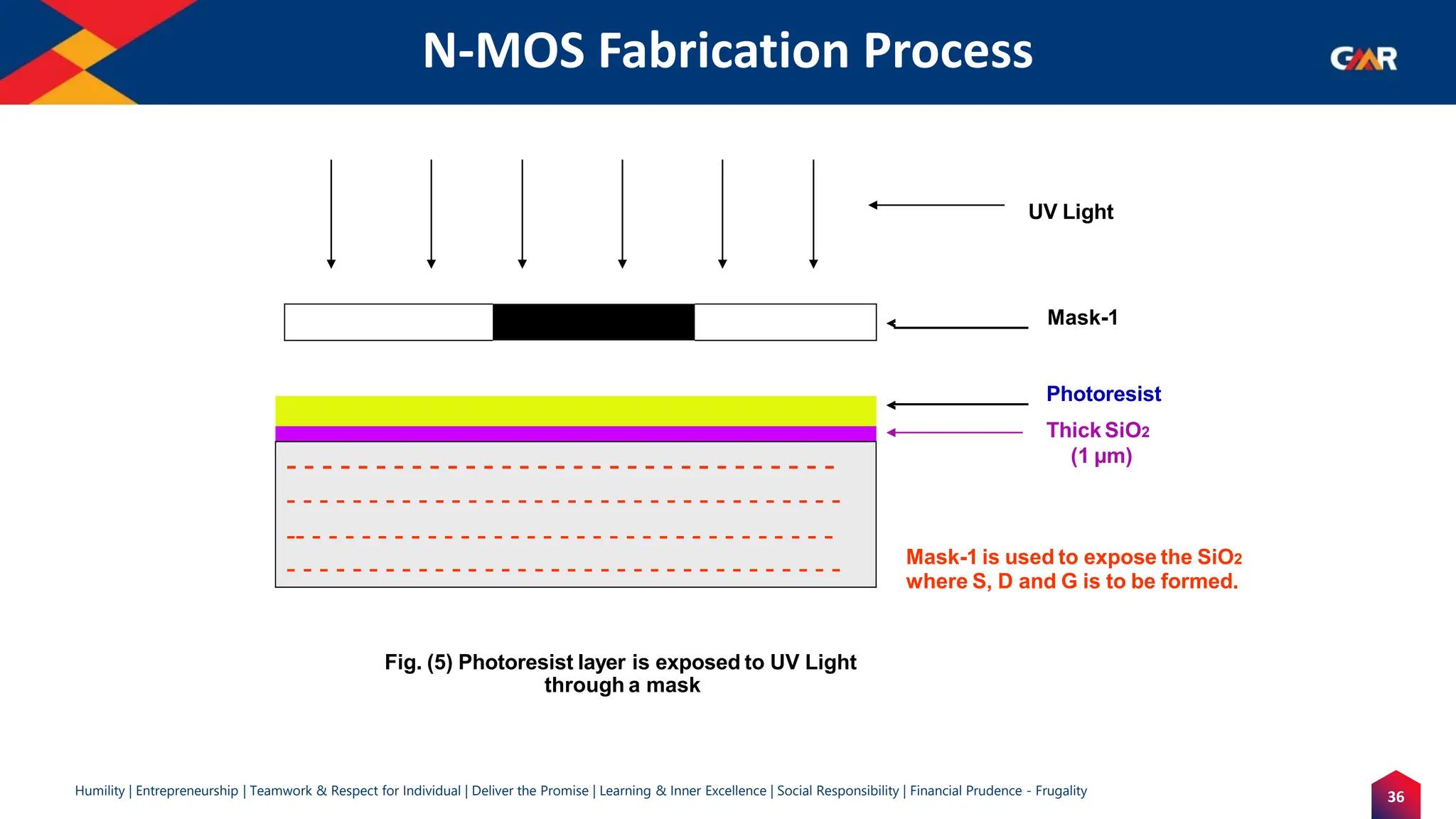 N-MOS Fabrication Process

GMR

UV Light

Mask-1

Photoresist

Thick $SiO_2$ (1 µm)

Mask-1 is used to expose the $SiO_2$ where S, D and G is to be formed.

Fig. (5) Photoresist layer is exposed to UV Light through a mask

Humility | Entrepreneurship | Teamwork & Respect for Individual | Deliver the Promise | Learning & Inner Excellence | Social Responsibility | Financial Prudence - Frugality

36